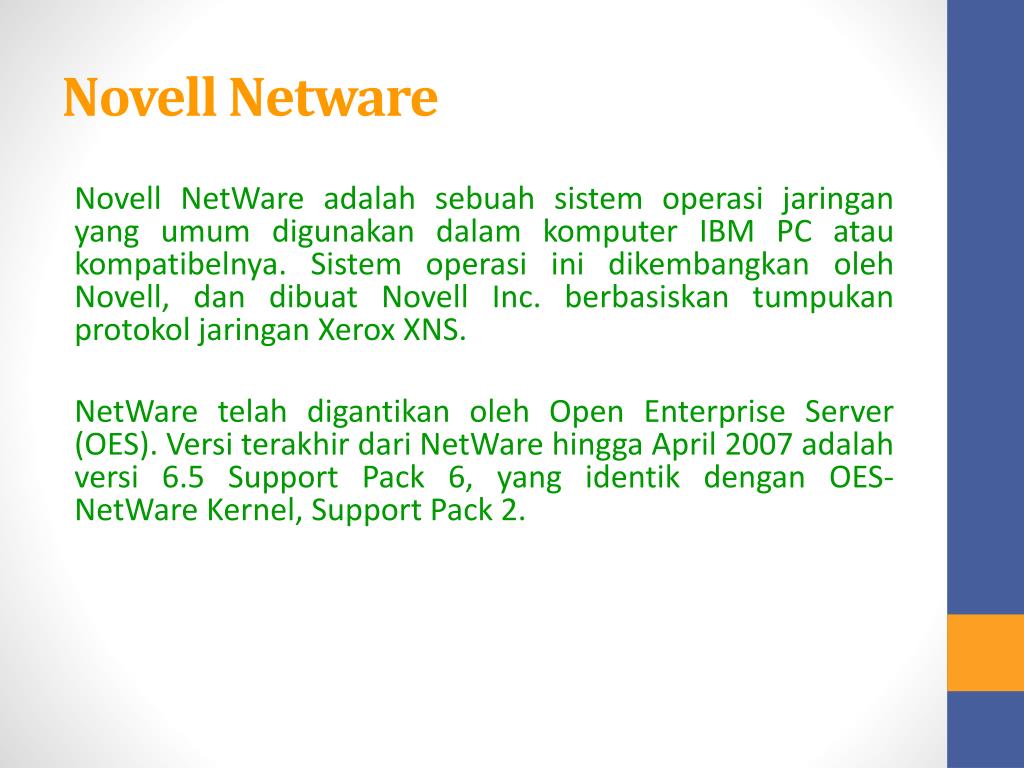 Novell Netware

Novell NetWare adalah sebuah sistem operasi jaringan yang umum digunakan dalam komputer IBM PC atau kompatibelnya. Sistem operasi ini dikembangkan oleh Novell, dan dibuat Novell Inc. berbasiskan tumpukan protokol jaringan Xerox XNS.

NetWare telah digantikan oleh Open Enterprise Server (OES). Versi terakhir dari NetWare hingga April 2007 adalah versi 6.5 Support Pack 6, yang identik dengan OES-NetWare Kernel, Support Pack 2.